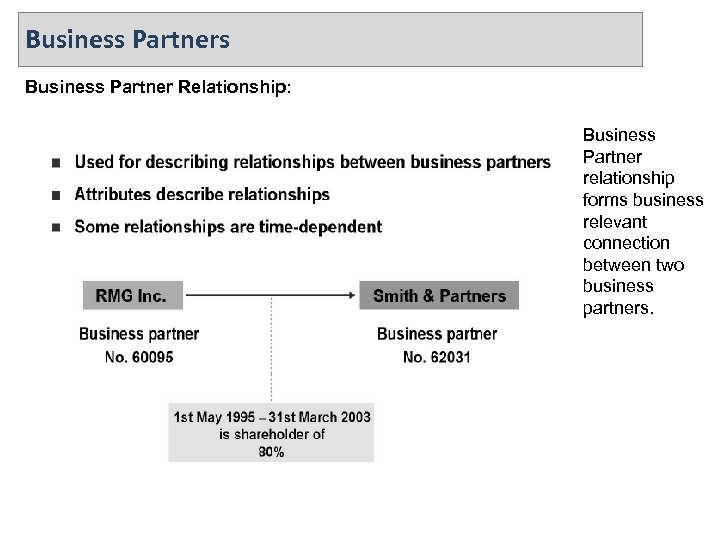 Business Partners

Business Partner Relationship:

■ Used for describing relationships between business partners
■ Attributes describe relationships
■ Some relationships are time-dependent

RMG Inc.

Business partner
No. 60095

Smith & Partners

Business partner
No. 62031

1st May 1995 – 31st March 2003
is shareholder of
80%

Business Partner relationship forms business relevant connection between two business partners.